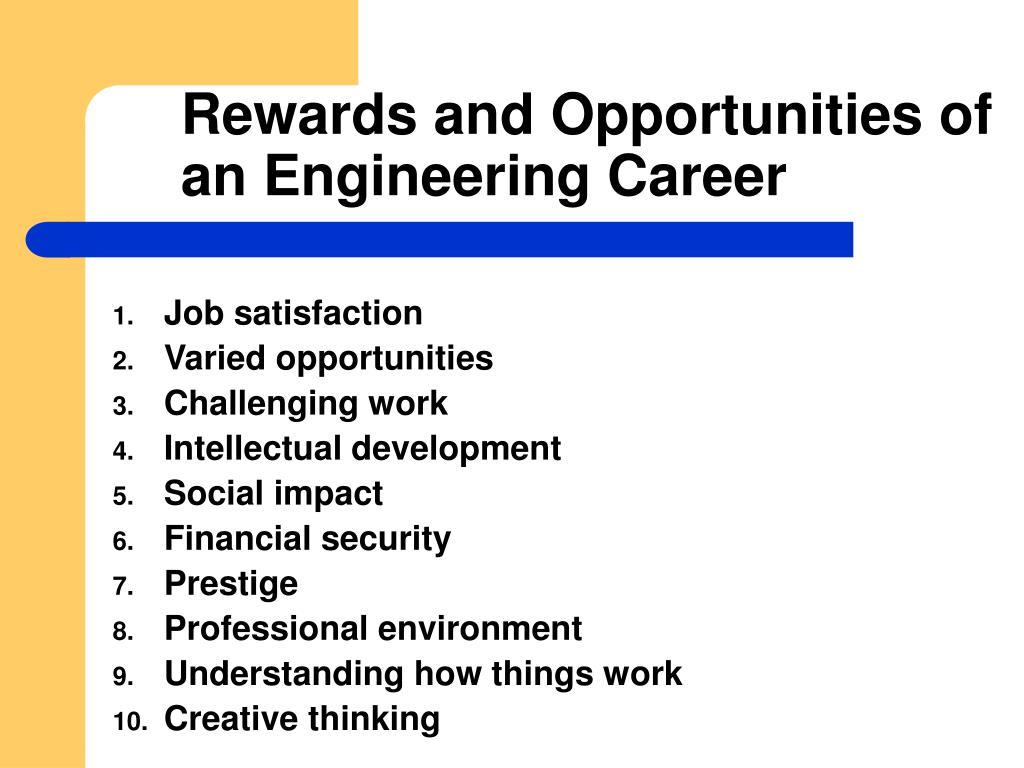 Rewards and Opportunities of an Engineering Career

1. Job satisfaction
2. Varied opportunities
3. Challenging work
4. Intellectual development
5. Social impact
6. Financial security
7. Prestige
8. Professional environment
9. Understanding how things work
10. Creative thinking